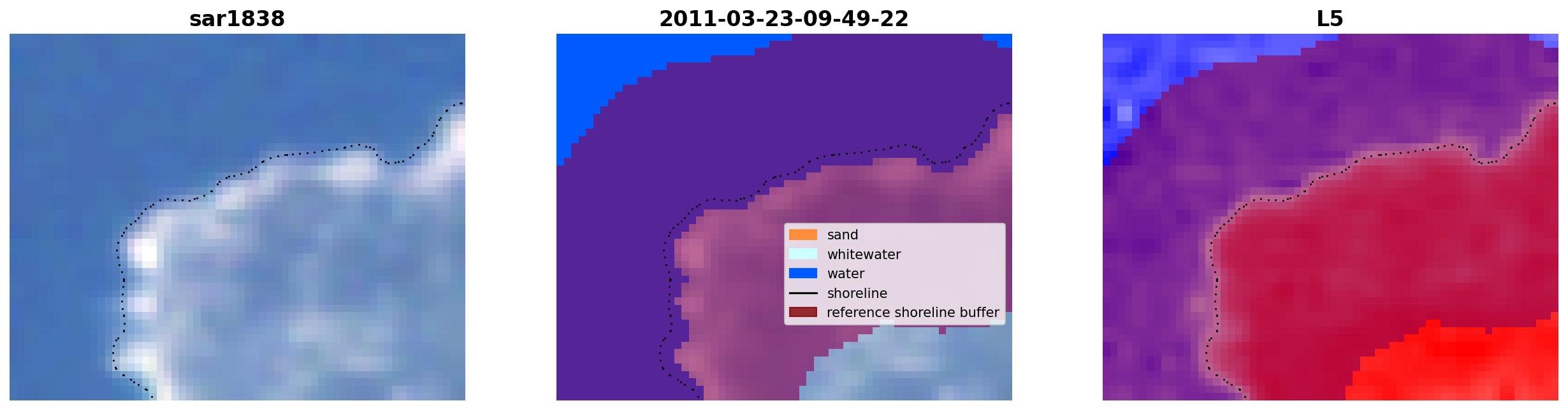 sar1838

2011-03-23-09-49-22

sand
whitewater
water
shoreline
reference shoreline buffer

L5